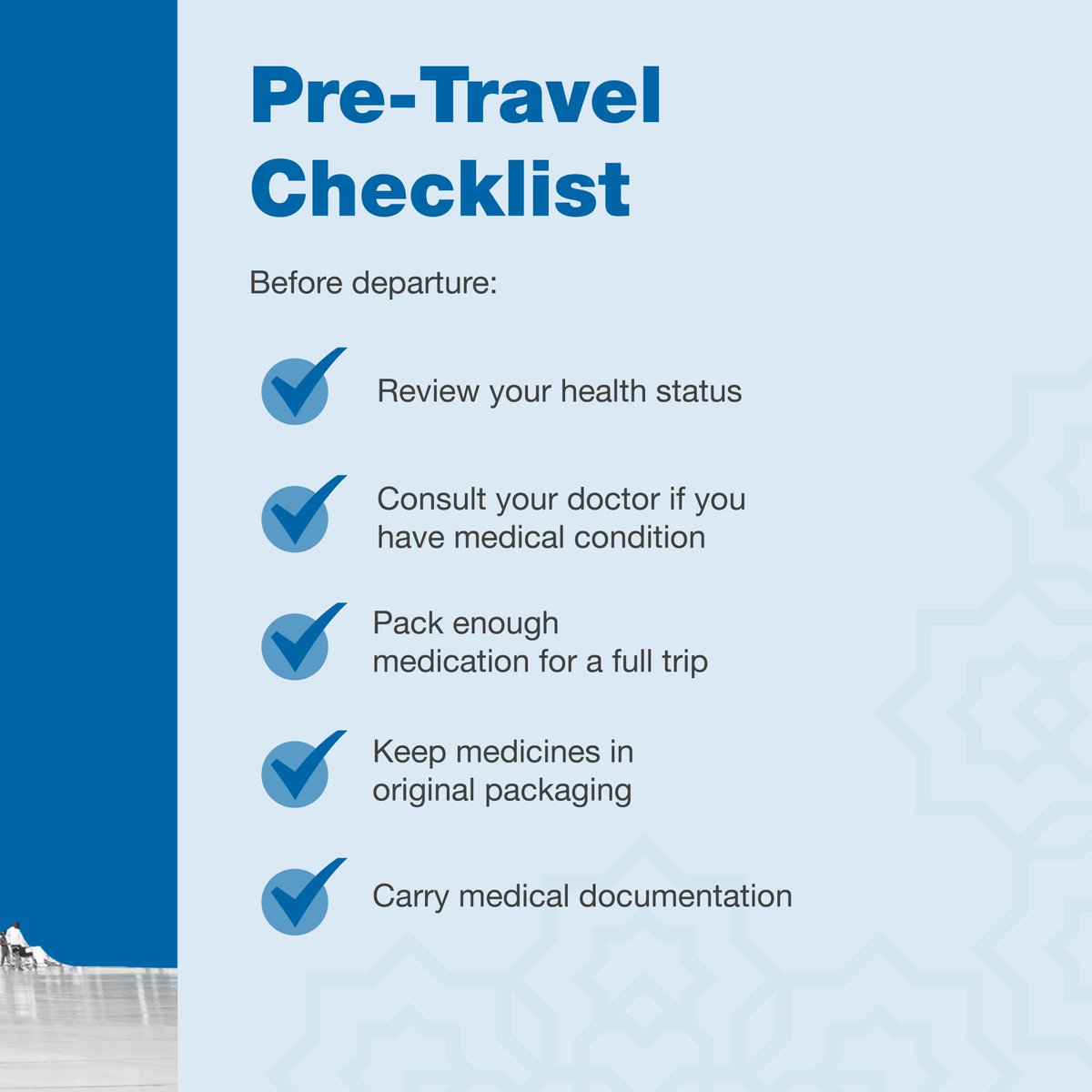 Pre-Travel Checklist

Before departure:

Review your health status

Consult your doctor if you have medical condition

Pack enough medication for a full trip

Keep medicines in original packaging

Carry medical documentation